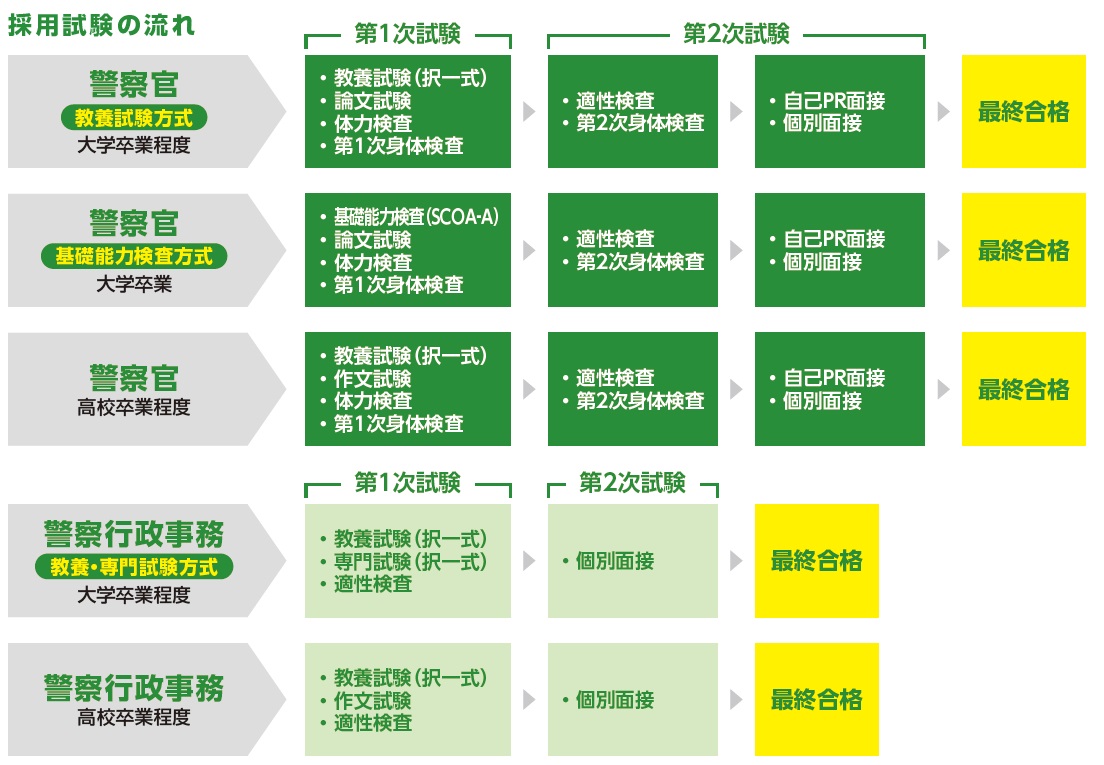 採用試験の流れ

第1次試験
第2次試験

警察官
教養試験方式
大学卒業程度

・教養試験(択一式)
・論文試験
・体力検査
・第1次身体検査

・適性検査
・第2次身体検査

・自己PR面接
・個別面接

最終合格

警察官
基礎能力検査方式
大学卒業

・基礎能力検査(SCOA-A)
・論文試験
・体力検査
・第1次身体検査

・適性検査
・第2次身体検査

・自己PR面接
・個別面接

最終合格

警察官
高校卒業程度

・教養試験(択一式)
・作文試験
・体力検査
・第1次身体検査

・適性検査
・第2次身体検査

・自己PR面接
・個別面接

最終合格

第1次試験
第2次試験

警察行政事務
教養・専門試験方式
大学卒業程度

・教養試験(択一式)
・専門試験(択一式)
・適性検査

・個別面接

最終合格

警察行政事務
高校卒業程度

・教養試験(択一式)
・作文試験
・適性検査

・個別面接

最終合格